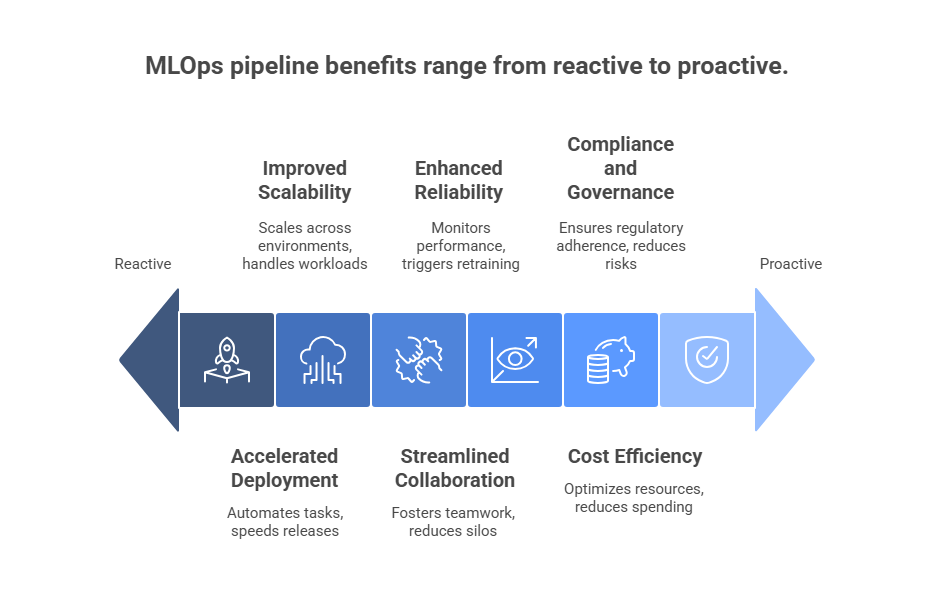 MLOps pipeline benefits range from reactive to proactive.

Reactive

Improved Scalability

Scales across environments, handles workloads

Enhanced Reliability

Monitors performance, triggers retraining

Compliance and Governance

Ensures regulatory adherence, reduces risks

Proactive

Accelerated Deployment

Automates tasks, speeds releases

Streamlined Collaboration

Fosters teamwork, reduces silos

Cost Efficiency

Optimizes resources, reduces spending